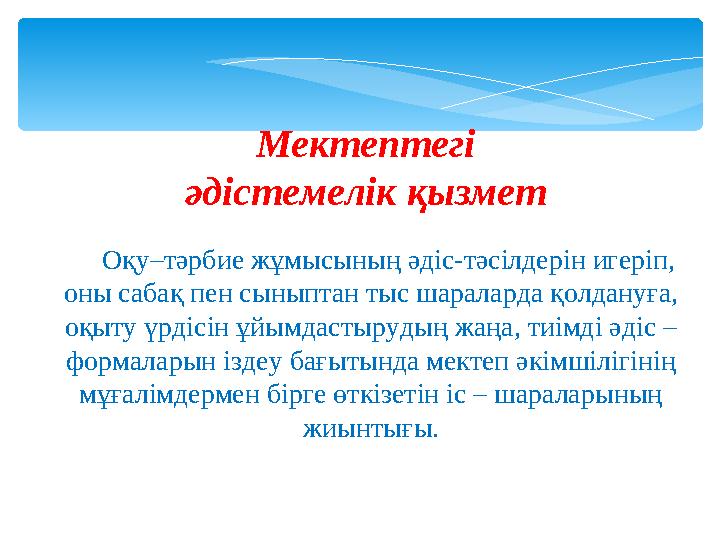 Мектептегі
әдістемелік қызмет

Оқу–тәрбие жұмысының әдіс-тәсілдерін игеріп, оны сабақ пен сыныптан тыс шараларда қолдануға, оқыту үрдісін ұйымдастырудың жаңа, тиімді әдіс – формаларын іздеу бағытында мектеп әкімшілігінің мұғалімдермен бірге өткізетін іс – шараларының жиынтығы.